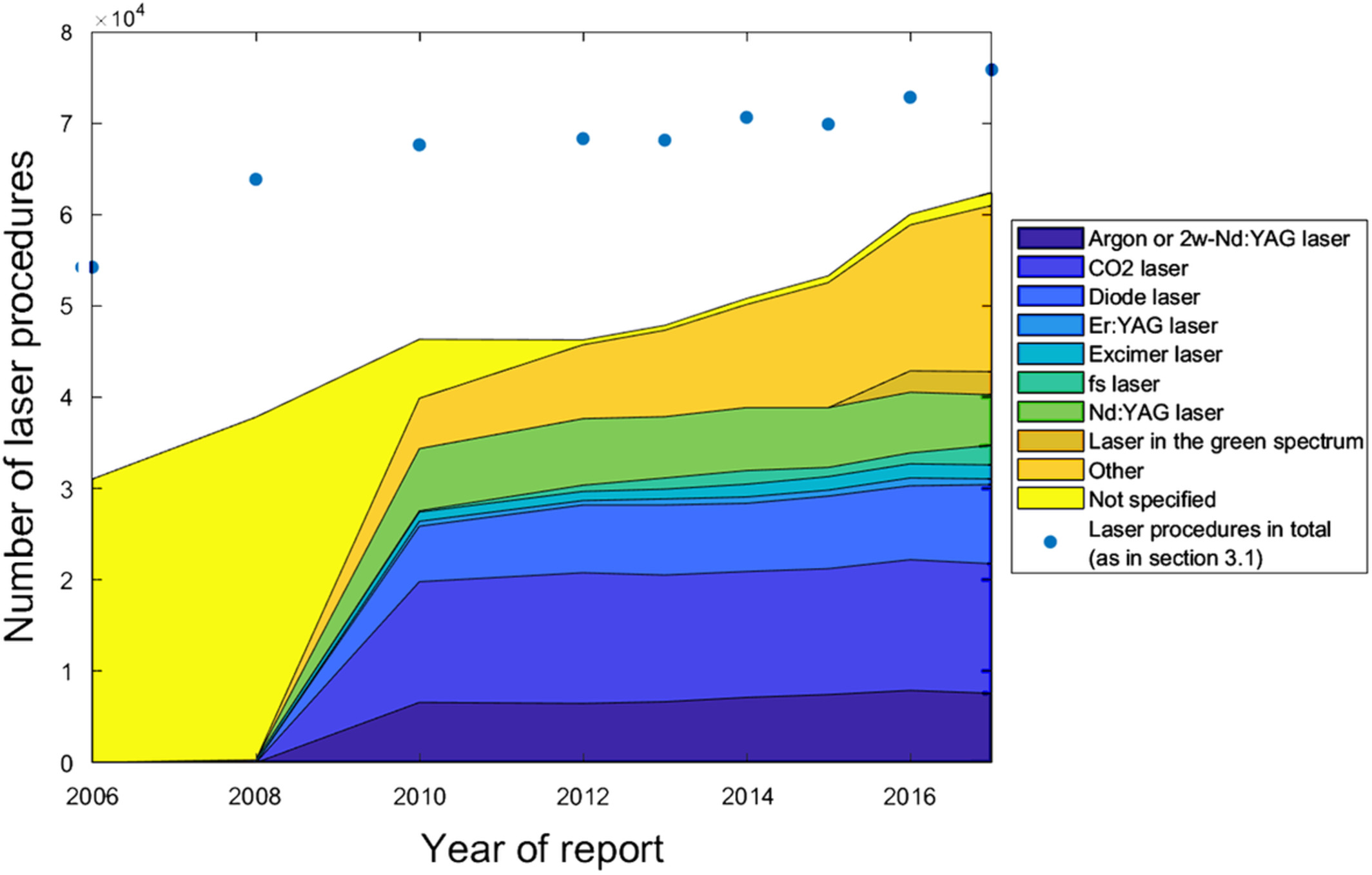 $\times 10^4$

8
7
6
5
4
3
2
1
0

Number of laser procedures

2006
2008
2010
2012
2014
2016

Year of report

Argon or 2w-Nd:YAG laser
CO2 laser
Diode laser
Er:YAG laser
Excimer laser
fs laser
Nd:YAG laser
Laser in the green spectrum
Other
Not specified
Laser procedures in total (as in section 3.1)